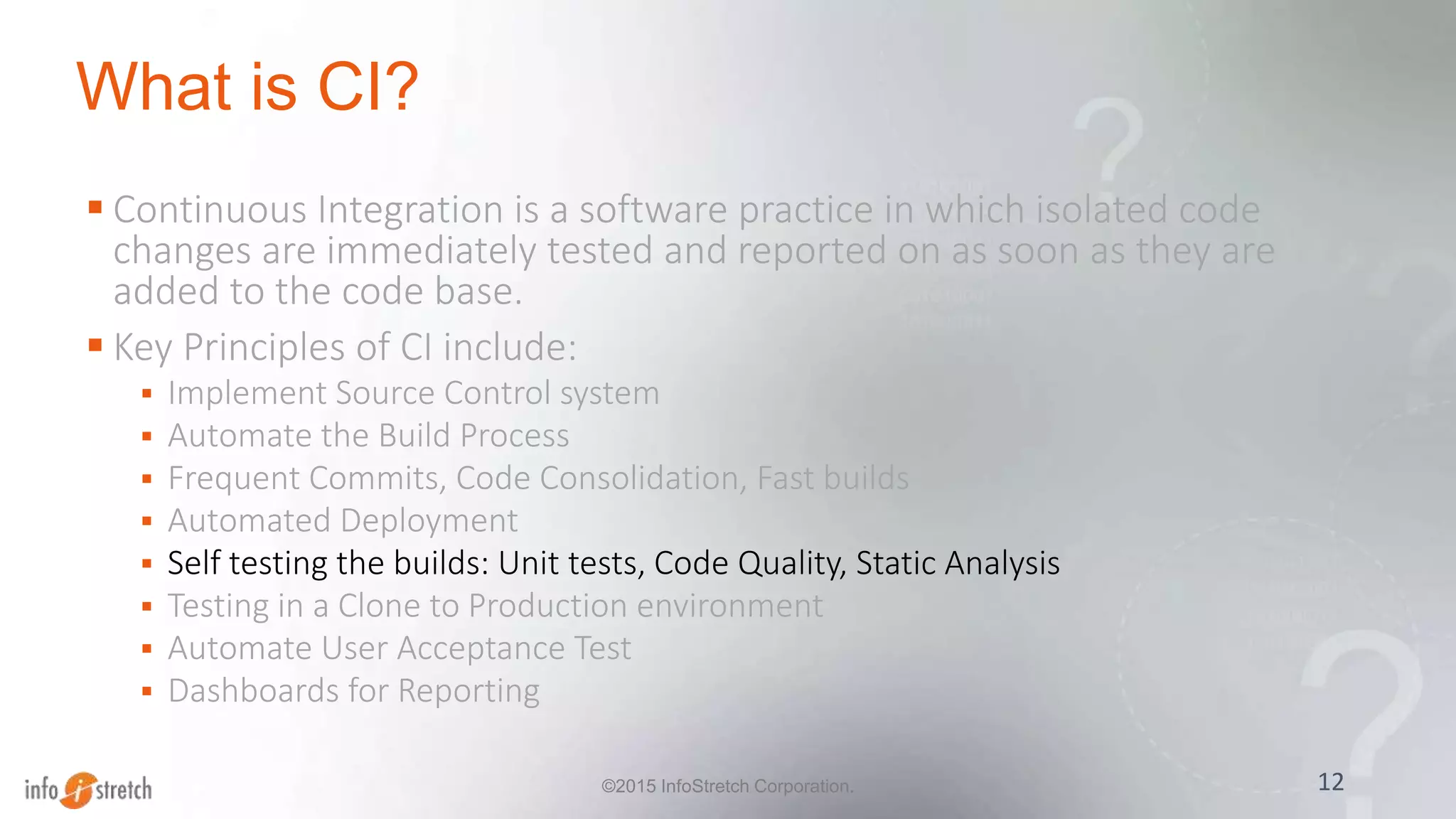 What is CI?

▪ Continuous Integration is a software practice in which isolated code changes are immediately tested and reported on as soon as they are added to the code base.

▪ Key Principles of CI include:
  ▪ Implement Source Control system
  ▪ Automate the Build Process
  ▪ Frequent Commits, Code Consolidation, Fast builds
  ▪ Automated Deployment
  ▪ Self testing the builds: Unit tests, Code Quality, Static Analysis
  ▪ Testing in a Clone to Production environment
  ▪ Automate User Acceptance Test
  ▪ Dashboards for Reporting

info i stretch

©2015 InfoStretch Corporation.

12